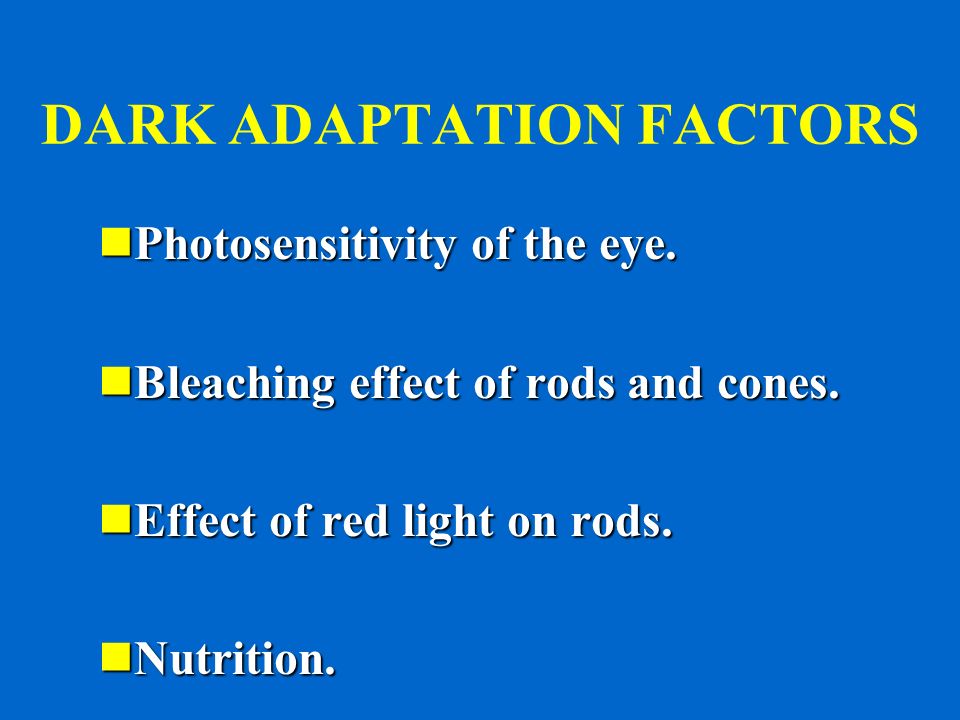 DARK ADAPTATION FACTORS

Photosensitivity of the eye.

Bleaching effect of rods and cones.

Effect of red light on rods.

Nutrition.